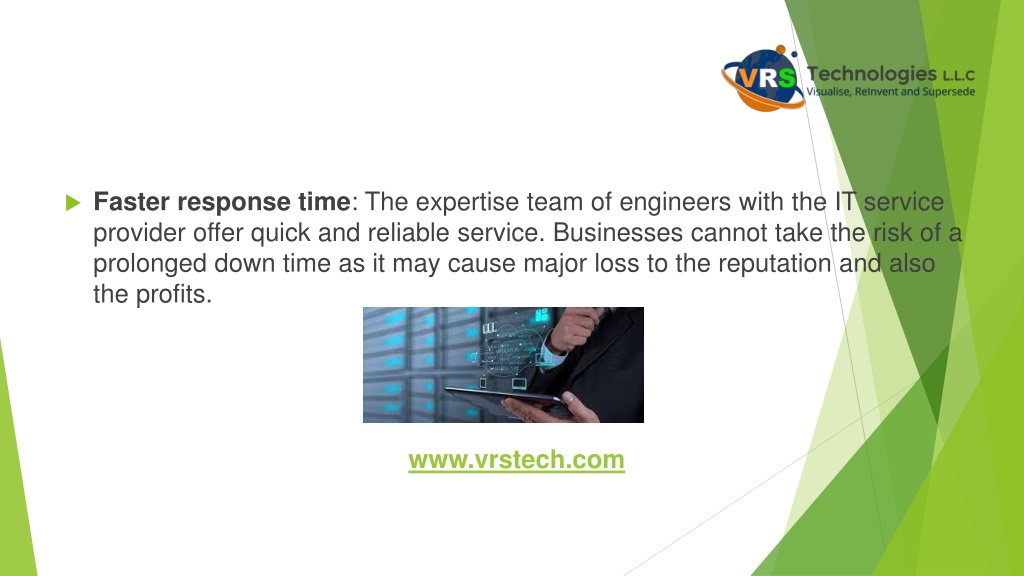 VRS Technologies L.L.C
Visualise, Reinvent and Supersede

Faster response time: The expertise team of engineers with the IT service provider offer quick and reliable service. Businesses cannot take the risk of a prolonged down time as it may cause major loss to the reputation and also the profits.

www.vrstech.com